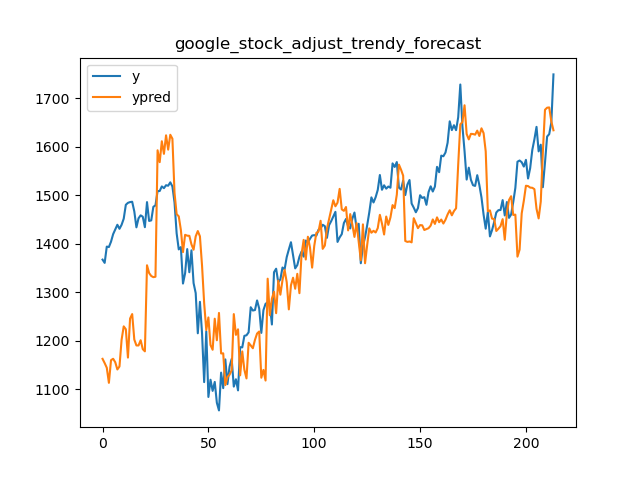 google_stock_adjust_trendy_forecast

y
ypred

1700
1600
1500
1400
1300
1200
1100

0
50
100
150
200